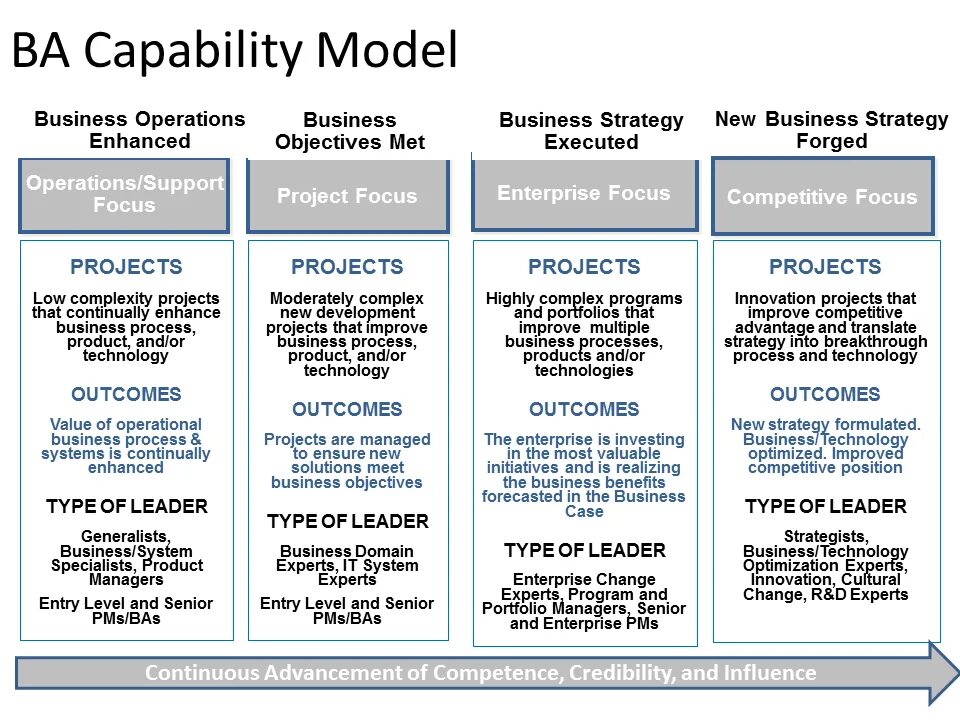 BA Capability Model

Business Operations Enhanced

Operations/Support Focus

PROJECTS

Low complexity projects that continually enhance business process, product, and/or technology

OUTCOMES

Value of operational business process & systems is continually enhanced

TYPE OF LEADER

Generalists, Business/System Specialists, Product Managers

Entry Level and Senior PMs/BAs

Business Objectives Met

Project Focus

PROJECTS

Moderately complex new development projects that improve business process, product, and/or technology

OUTCOMES

Projects are managed to ensure new solutions meet business objectives

TYPE OF LEADER

Business Domain Experts, IT System Experts

Entry Level and Senior PMs/BAs

Business Strategy Executed

Enterprise Focus

PROJECTS

Highly complex programs and portfolios that improve multiple business processes, products and/or technologies

OUTCOMES

The enterprise is investing in the most valuable initiatives and is realizing the business benefits forecasted in the Business Case

TYPE OF LEADER

Enterprise Change Experts, Program and Portfolio Managers, Senior and Enterprise PMs

New Business Strategy Forged

Competitive Focus

PROJECTS

Innovation projects that improve competitive advantage and translate strategy into breakthrough process and technology

OUTCOMES

New strategy formulated. Business/Technology optimized. Improved competitive position

TYPE OF LEADER

Strategists, Business/Technology Optimization Experts, Innovation, Cultural Change, R&D Experts

Continuous Advancement of Competence, Credibility, and Influence